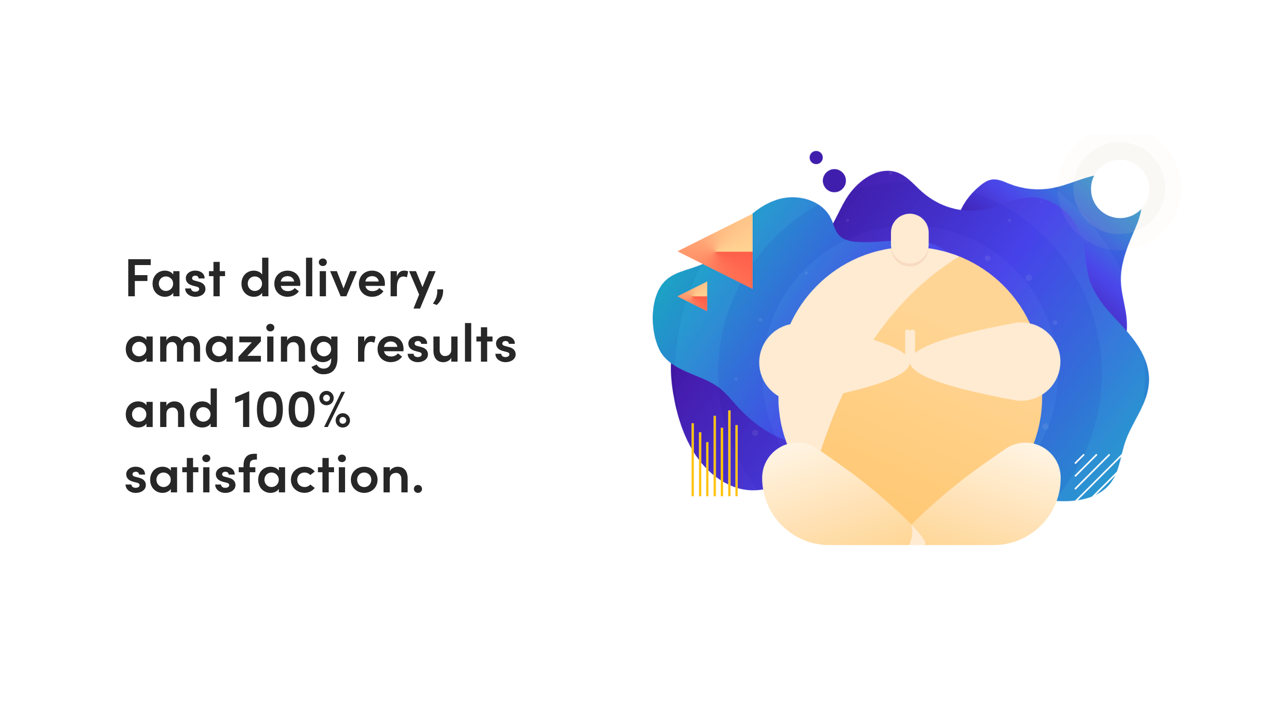 Fast delivery, amazing results and 100% satisfaction.